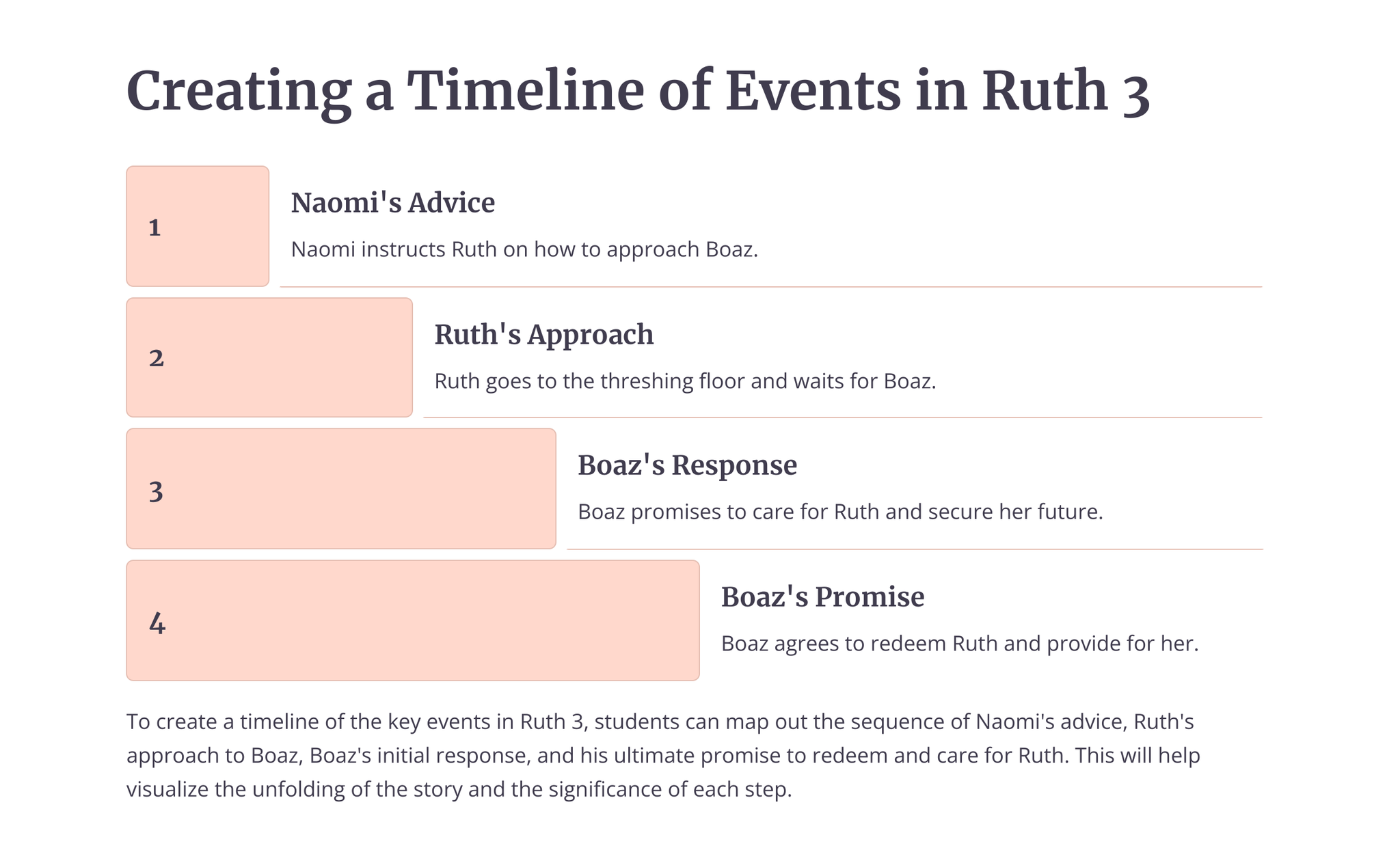 Creating a Timeline of Events in Ruth 3

1

Naomi's Advice

Naomi instructs Ruth on how to approach Boaz.

2

Ruth's Approach

Ruth goes to the threshing floor and waits for Boaz.

3

Boaz's Response

Boaz promises to care for Ruth and secure her future.

4

Boaz's Promise

Boaz agrees to redeem Ruth and provide for her.

To create a timeline of the key events in Ruth 3, students can map out the sequence of Naomi's advice, Ruth's approach to Boaz, Boaz's initial response, and his ultimate promise to redeem and care for Ruth. This will help visualize the unfolding of the story and the significance of each step.